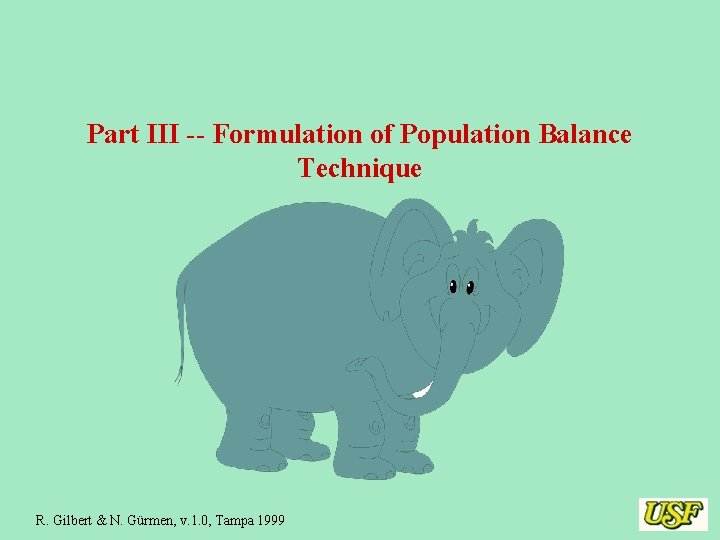 Part III -- Formulation of Population Balance Technique

R. Gilbert & N. Gürmen, v.1.0, Tampa 1999

USF